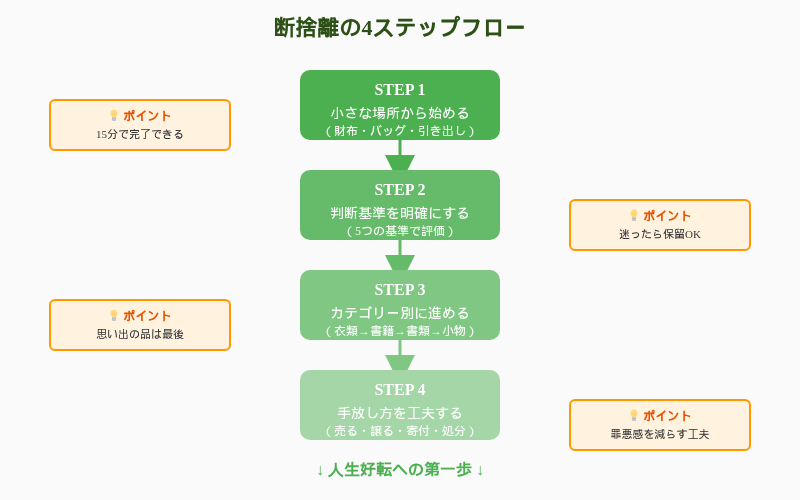 断捨離の4ステップフロー

💡 ポイント
15分で完了できる

STEP 1
小さな場所から始める
（財布・バッグ・引き出し）

STEP 2
判断基準を明確にする
（5つの基準で評価）

💡 ポイント
迷ったら保留OK

💡 ポイント
思い出の品は最後

STEP 3
カテゴリー別に進める
（衣類→書籍→書類→小物）

STEP 4
手放し方を工夫する
（売る・譲る・寄付・処分）

💡 ポイント
罪悪感を減らす工夫

↓ 人生好転への第一歩 ↓